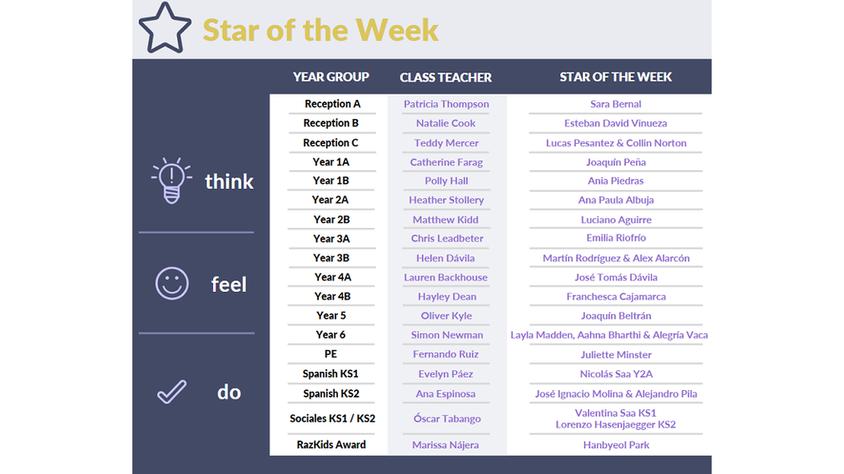 Star of the Week

think

feel

do

| YEAR GROUP | CLASS TEACHER | STAR OF THE WEEK |
|---|---|---|
| Reception A | Patricia Thompson | Sara Bernal |
| Reception B | Natalie Cook | Esteban David Vinueza |
| Reception C | Teddy Mercer | Lucas Pesantez & Collin Norton |
| Year 1A | Catherine Farag | Joaquín Peña |
| Year 1B | Polly Hall | Ania Piedras |
| Year 2A | Heather Stollery | Ana Paula Albuja |
| Year 2B | Matthew Kidd | Luciano Aguirre |
| Year 3A | Chris Leadbeter | Emilia Riofrío |
| Year 3B | Helen Dávila | Martín Rodríguez & Alex Alarcón |
| Year 4A | Lauren Backhouse | José Tomás Dávila |
| Year 4B | Hayley Dean | Franchesca Cajamarca |
| Year 5 | Oliver Kyle | Joaquín Beltrán |
| Year 6 | Simon Newman | Layla Madden, Aahna Bharthi & Alegría Vaca |
| PE | Fernando Ruiz | Juliette Minster |
| Spanish KS1 | Evelyn Páez | Nicolás Saa Y2A |
| Spanish KS2 | Ana Espinosa | José Ignacio Molina & Alejandro Pila |
| Sociales KS1 / KS2 | Óscar Tabango | Valentina Saa KS1 Lorenzo Hasenjaegger KS2 |
| RazKids Award | Marissa Nájera | Hanbyeol Park |